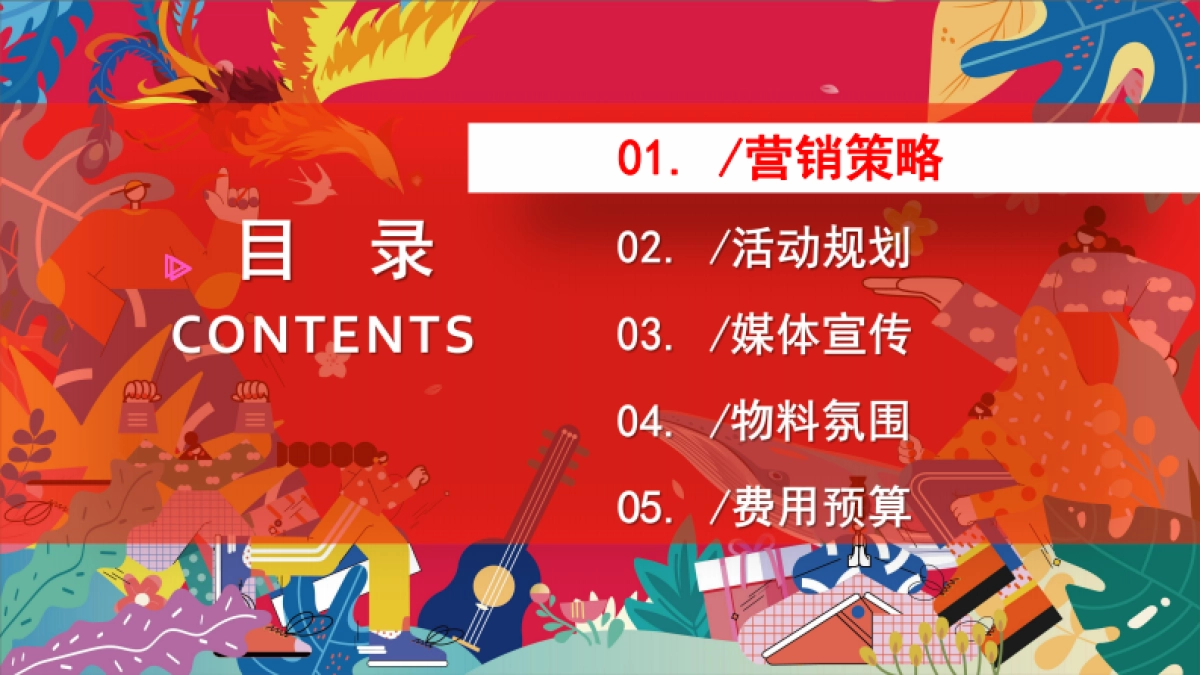 目 录
CONTENTS

01. /营销策略
02. /活动规划
03. /媒体宣传
04. /物料氛围
05. /费用预算